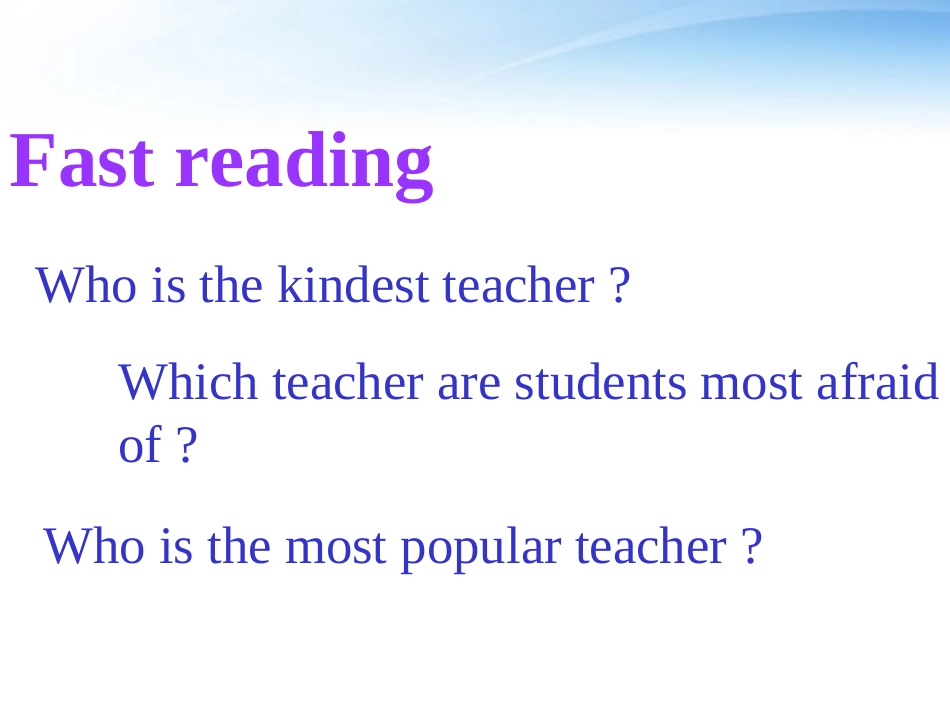 Fast reading

Who is the kindest teacher ?

Which teacher are students most afraid of ?

Who is the most popular teacher ?